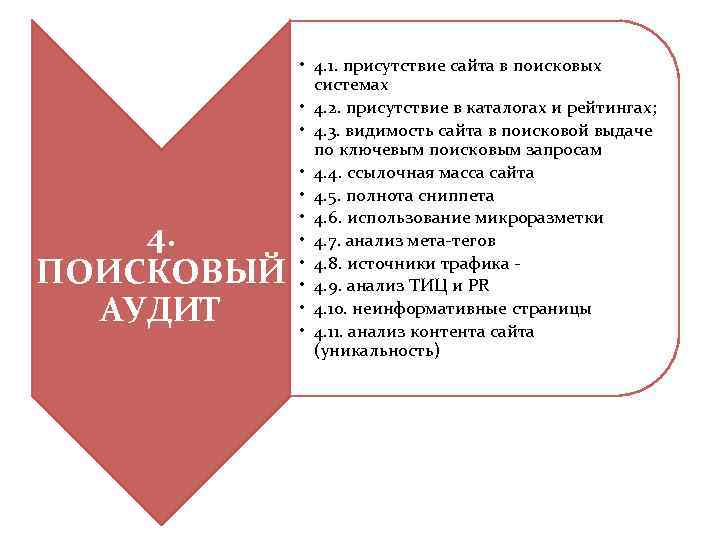 4. ПОИСКОВЫЙ АУДИТ

• 4.1. присутствие сайта в поисковых системах
• 4.2. присутствие в каталогах и рейтингах;
• 4.3. видимость сайта в поисковой выдаче по ключевым поисковым запросам
• 4.4. ссылочная масса сайта
• 4.5. полнота сниппета
• 4.6. использование микроразметки
• 4.7. анализ мета-тегов
• 4.8. источники трафика -
• 4.9. анализ ТИЦ и PR
• 4.10. неинформативные страницы
• 4.11. анализ контента сайта (уникальность)